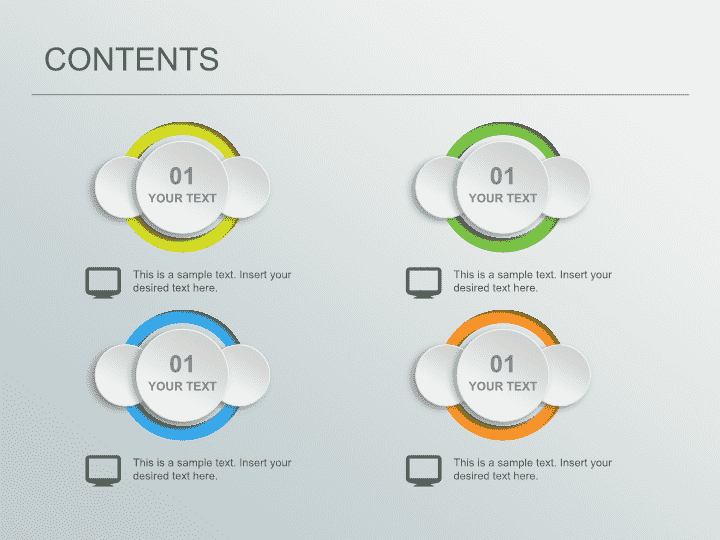 CONTENTS

01
YOUR TEXT

This is a sample text. Insert your desired text here.

01
YOUR TEXT

This is a sample text. Insert your desired text here.

01
YOUR TEXT

This is a sample text. Insert your desired text here.

01
YOUR TEXT

This is a sample text. Insert your desired text here.